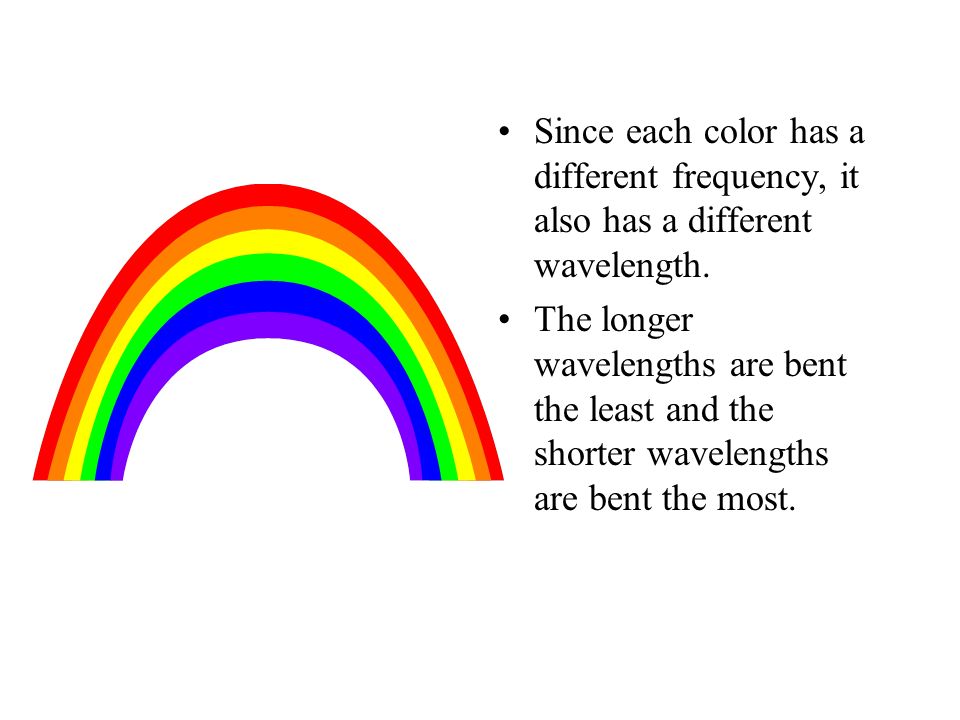 • Since each color has a different frequency, it also has a different wavelength.

• The longer wavelengths are bent the least and the shorter wavelengths are bent the most.